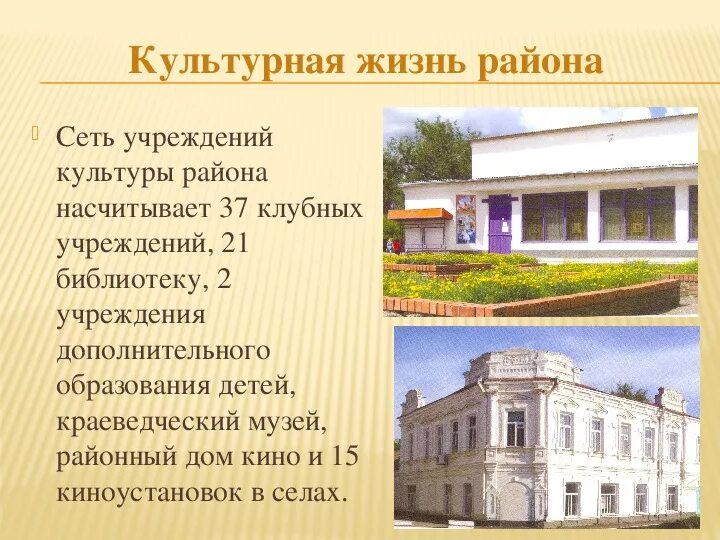 Культурная жизнь района

Сеть учреждений культуры района насчитывает 37 клубных учреждений, 21 библиотеку, 2 учреждения дополнительного образования детей, краеведческий музей, районный дом кино и 15 киноустановок в селах.